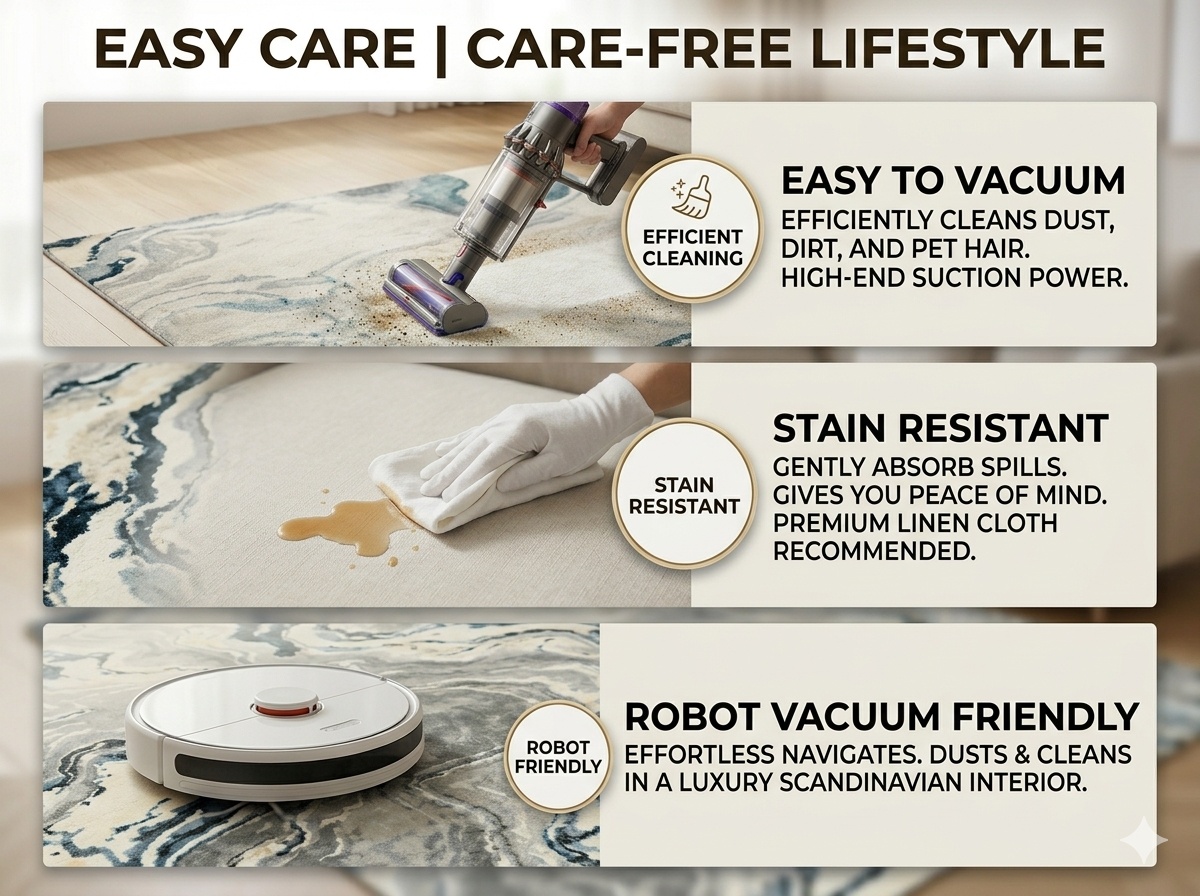 EASY CARE | CARE-FREE LIFESTYLE

EFFICIENT CLEANING

EASY TO VACUUM

EFFICIENTLY CLEANS DUST, DIRT, AND PET HAIR. HIGH-END SUCTION POWER.

STAIN RESISTANT

STAIN RESISTANT

GENTLY ABSORB SPILLS. GIVES YOU PEACE OF MIND. PREMIUM LINEN CLOTH RECOMMENDED.

ROBOT FRIENDLY

ROBOT VACUUM FRIENDLY

EFFORTLESS NAVIGATES. DUSTS & CLEANS IN A LUXURY SCANDINAVIAN INTERIOR.